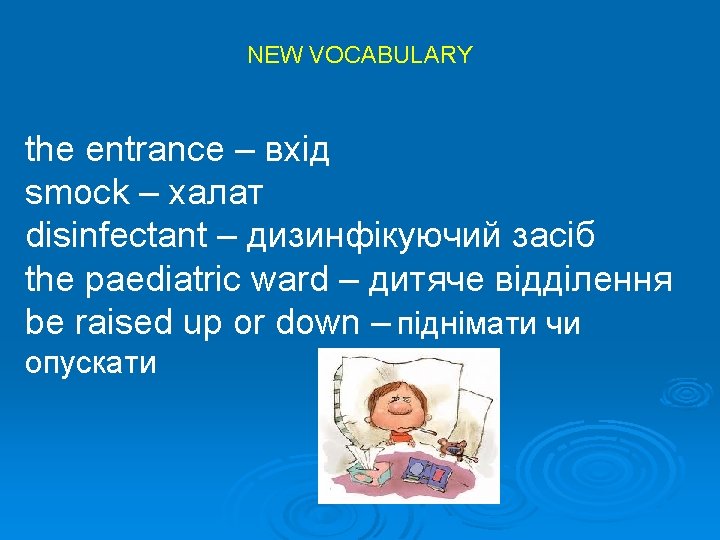 NEW VOCABULARY

the entrance – вхід
smock – халат
disinfectant – дизинфікуючий засіб
the paediatric ward – дитяче відділення
be raised up or down – піднімати чи опускати